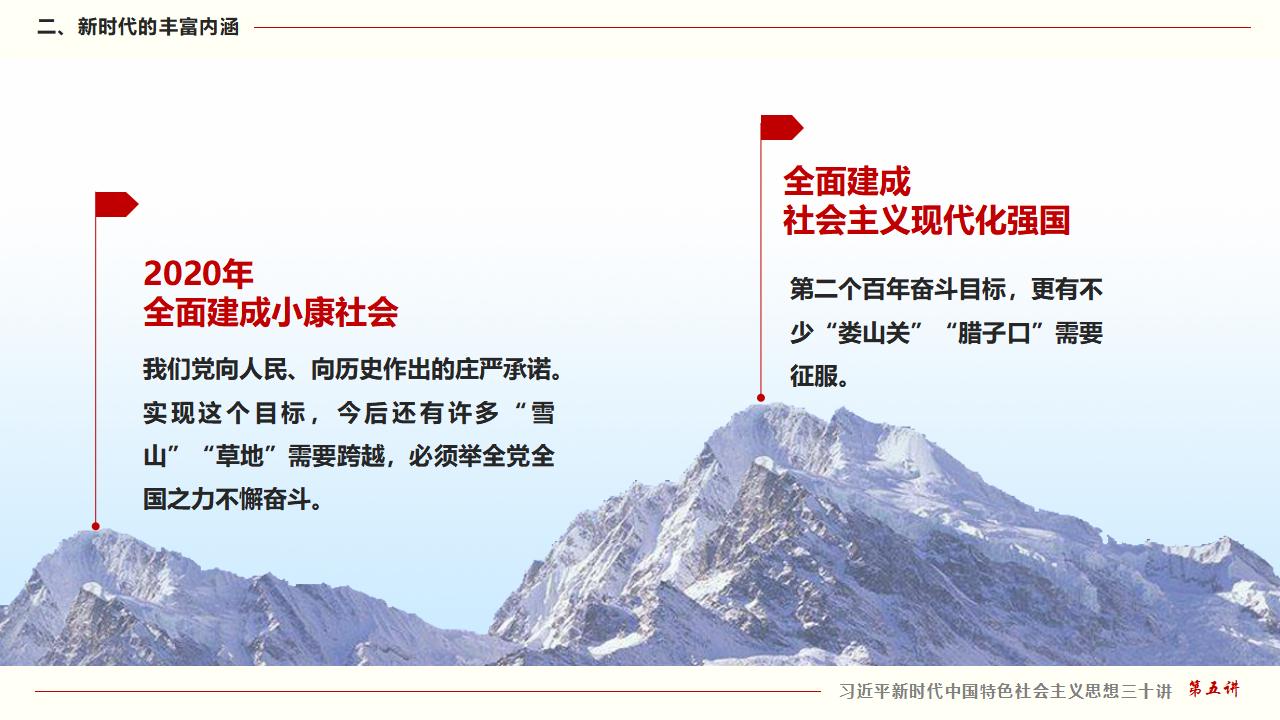 二、新时代的丰富内涵

2020年
全面建成小康社会

我们党向人民、向历史作出的庄严承诺。实现这个目标，今后还有许多“雪山”“草地”需要跨越，必须举全党全国之力不懈奋斗。

全面建成
社会主义现代化强国

第二个百年奋斗目标，更有不少“娄山关”“腊子口”需要征服。

习近平新时代中国特色社会主义思想三十讲 第五讲